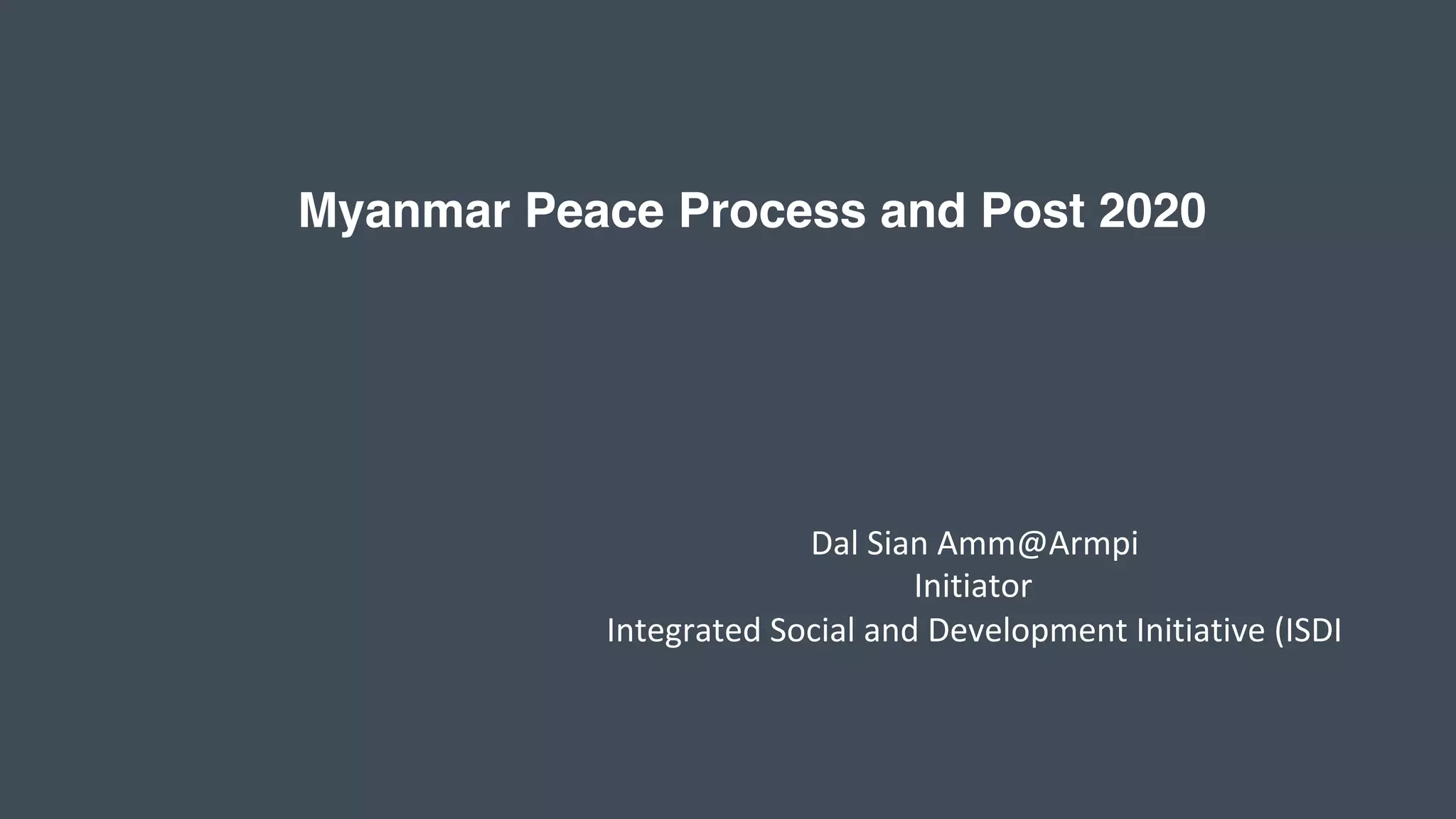 Myanmar Peace Process and Post 2020

Dal Sian Amm@Armpi
Initiator
Integrated Social and Development Initiative (ISDI